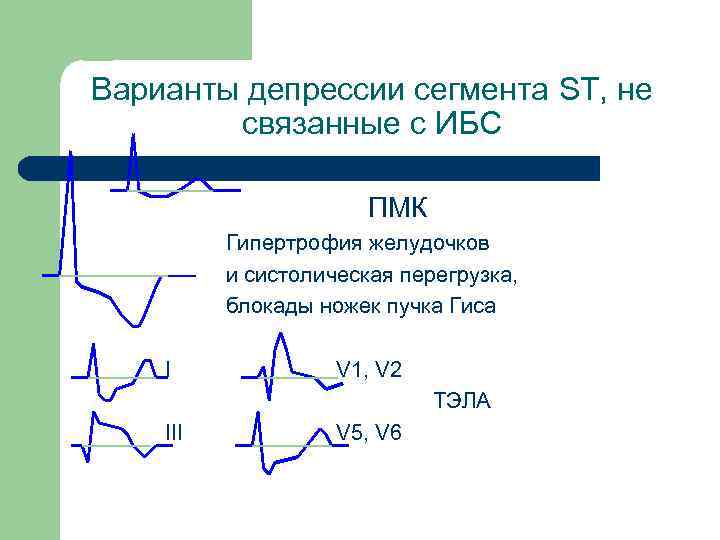 Варианты депрессии сегмента ST, не связанные с ИБС

ПМК

Гипертрофия желудочков и систолическая перегрузка, блокады ножек пучка Гиса

I

V1, V2

ТЭЛА

III

V5, V6